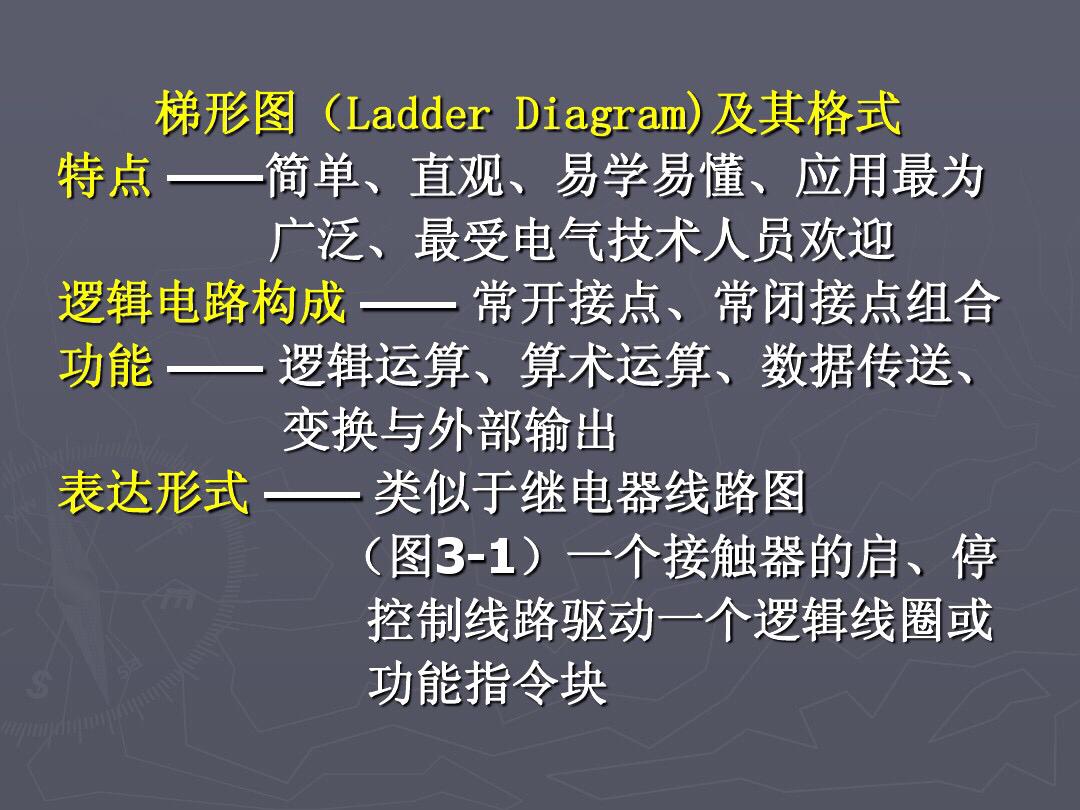 梯形图（Ladder Diagram)及其格式

特点 ——简单、直观、易学易懂、应用最为广泛、最受电气技术人员欢迎

逻辑电路构成 —— 常开接点、常闭接点组合

功能 —— 逻辑运算、算术运算、数据传送、变换与外部输出

表达形式 —— 类似于继电器线路图（图3-1）一个接触器的启、停控制线路驱动一个逻辑线圈或功能指令块